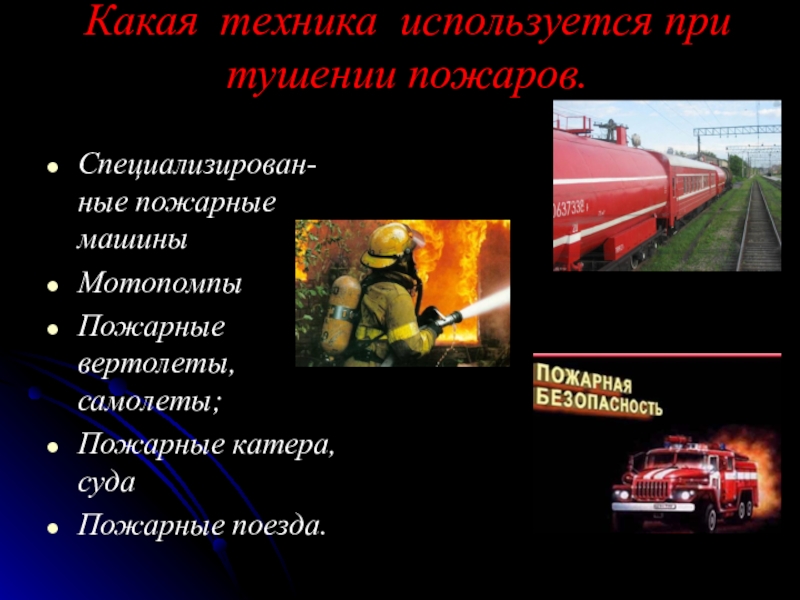 Какая техника используется при тушении пожаров.

- Специализированные пожарные машины
- Мотопомпы
- Пожарные вертолеты, самолеты;
- Пожарные катера, суда
- Пожарные поезда.

0637338

ПОЖАРНАЯ БЕЗОПАСНОСТЬ